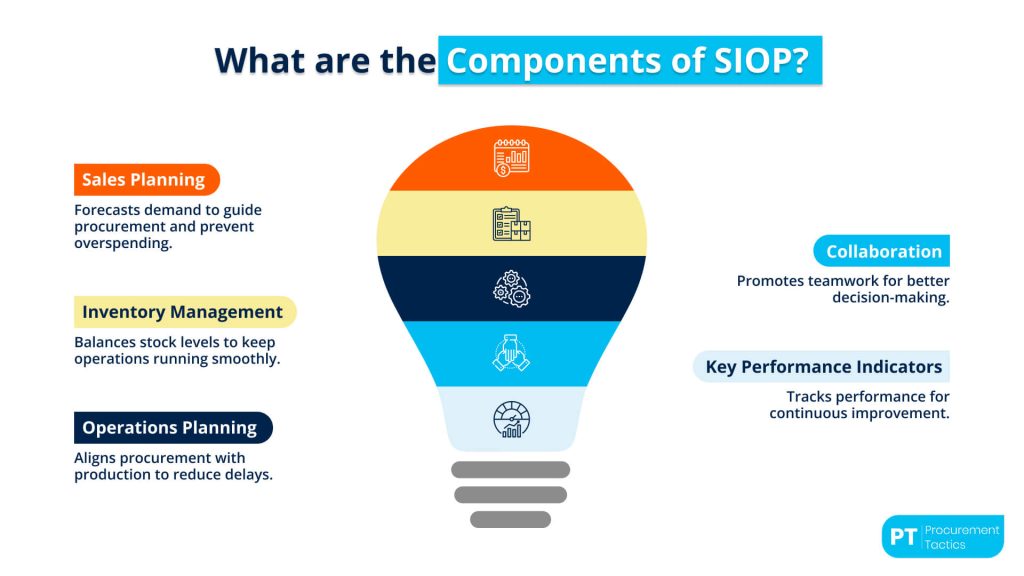 What are the Components of SIOP?

Sales Planning

Forecasts demand to guide procurement and prevent overspending.

Inventory Management

Balances stock levels to keep operations running smoothly.

Operations Planning

Aligns procurement with production to reduce delays.

Collaboration

Promotes teamwork for better decision-making.

Key Performance Indicators

Tracks performance for continuous improvement.

PT Procurement Tactics